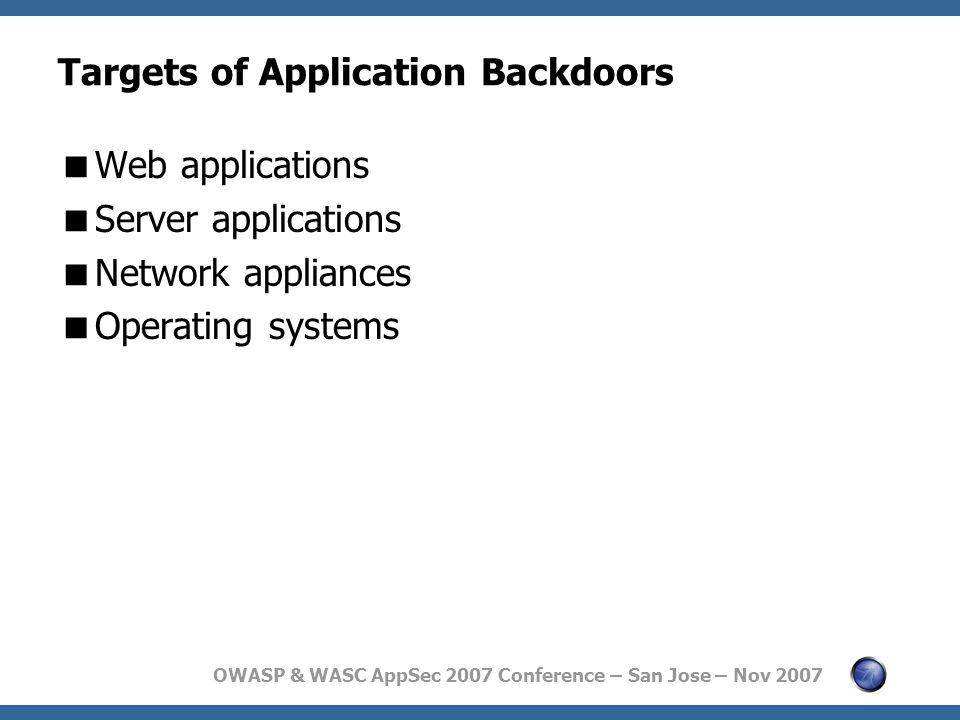 Targets of Application Backdoors

■ Web applications
■ Server applications
■ Network appliances
■ Operating systems

OWASP & WASC AppSec 2007 Conference – San Jose – Nov 2007